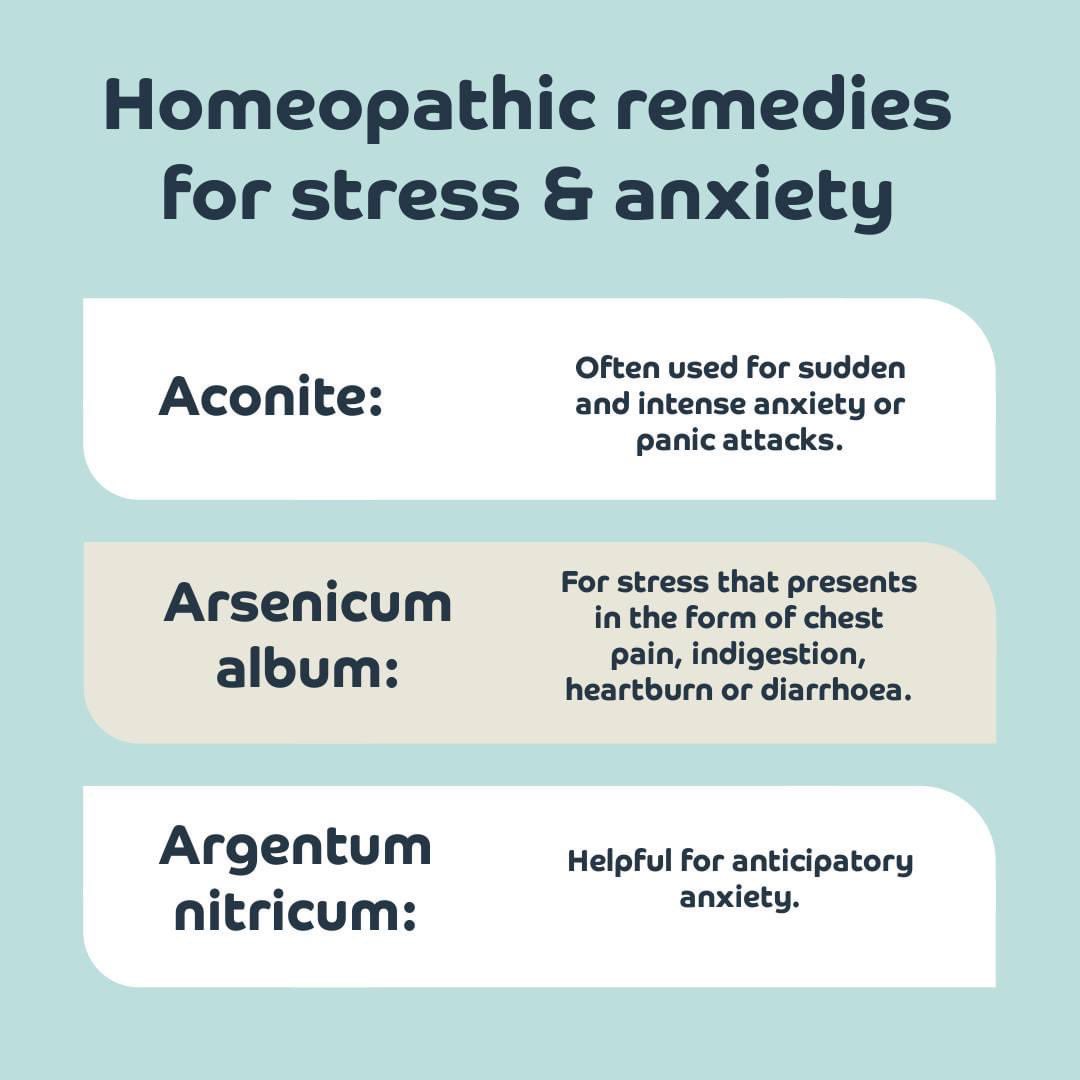 Homeopathic remedies for stress & anxiety

Aconite:

Often used for sudden and intense anxiety or panic attacks.

Arsenicum album:

For stress that presents in the form of chest pain, indigestion, heartburn or diarrhoea.

Argentum nitricum:

Helpful for anticipatory anxiety.